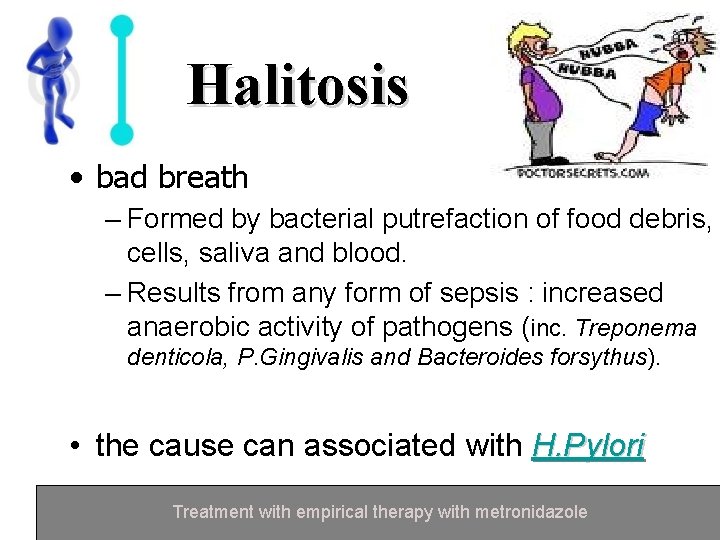 Halitosis

HUBBA
HUBBA
DOCTORSECRETS.COM

• bad breath
– Formed by bacterial putrefaction of food debris, cells, saliva and blood.
– Results from any form of sepsis : increased anaerobic activity of pathogens (inc. Treponema denticola, P.Gingivalis and Bacteroides forsythus).

• the cause can associated with H.Pylori

Treatment with empirical therapy with metronidazole